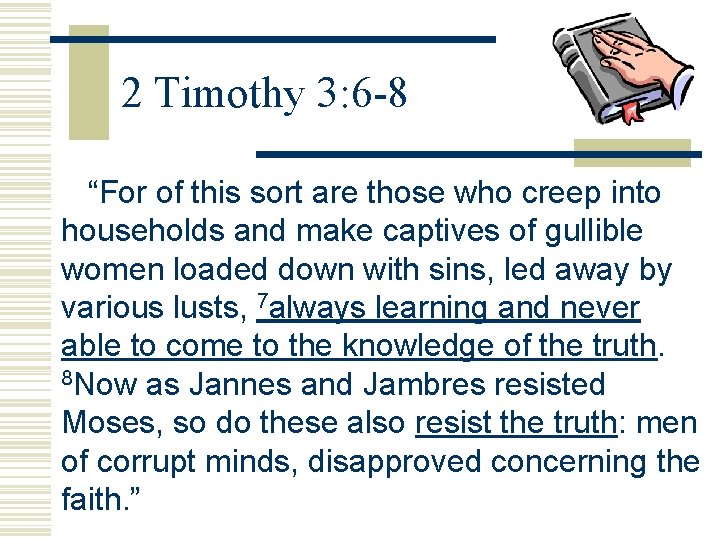 2 Timothy 3:6-8

“For of this sort are those who creep into households and make captives of gullible women loaded down with sins, led away by various lusts, $^7$always learning and never able to come to the knowledge of the truth. $^8$Now as Jannes and Jambres resisted Moses, so do these also resist the truth: men of corrupt minds, disapproved concerning the faith.”